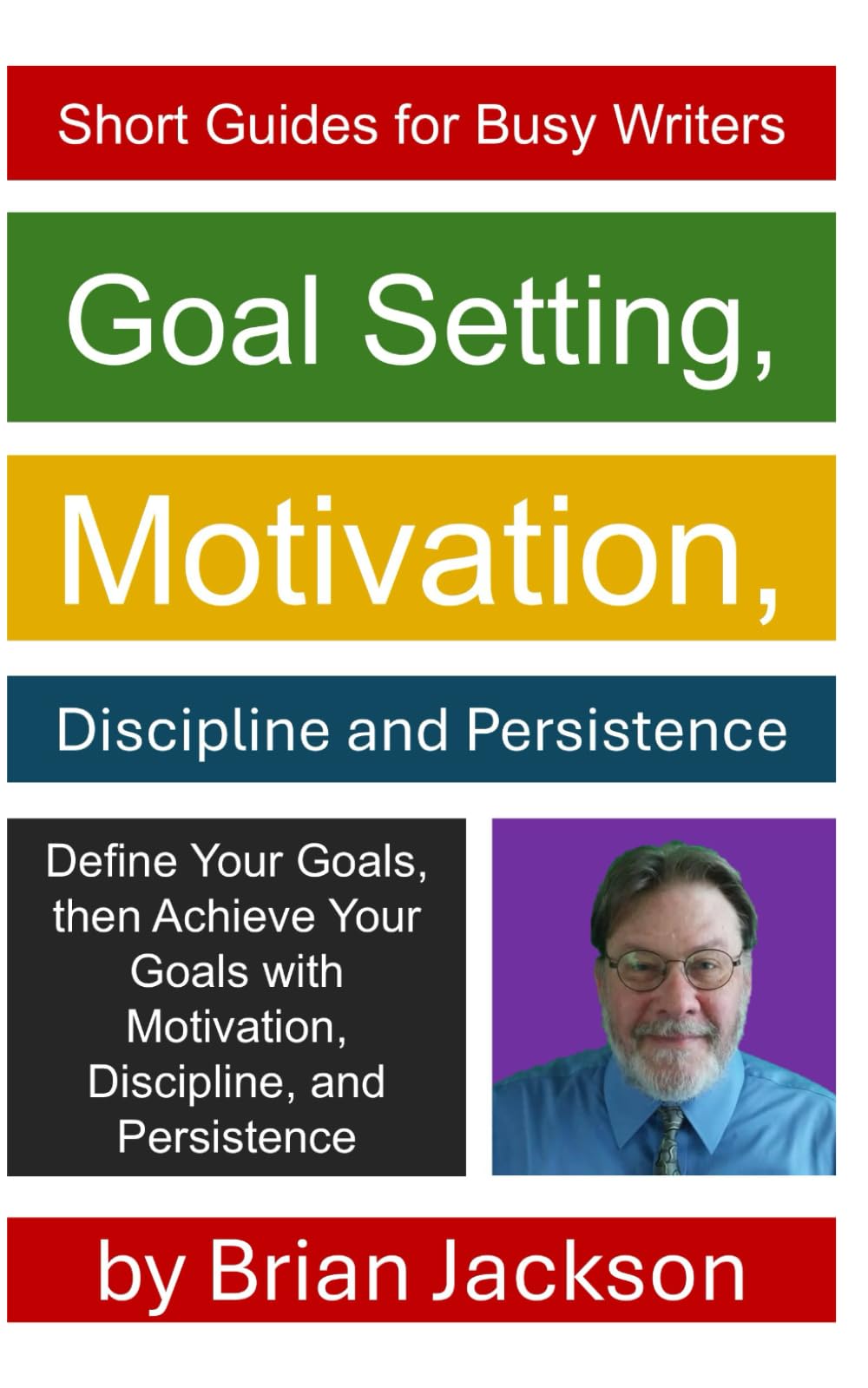 Short Guides for Busy Writers

Goal Setting,

Motivation,

Discipline and Persistence

Define Your Goals, then Achieve Your Goals with Motivation, Discipline, and Persistence

by Brian Jackson